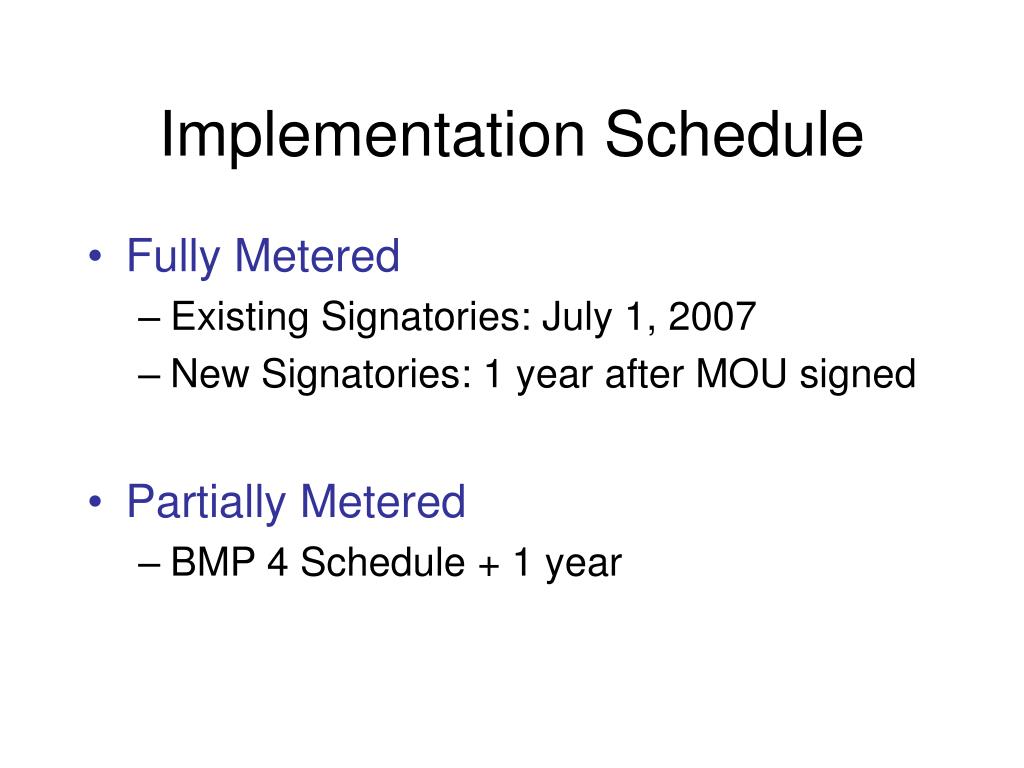 Implementation Schedule

• Fully Metered
– Existing Signatories: July 1, 2007
– New Signatories: 1 year after MOU signed

• Partially Metered
– BMP 4 Schedule + 1 year